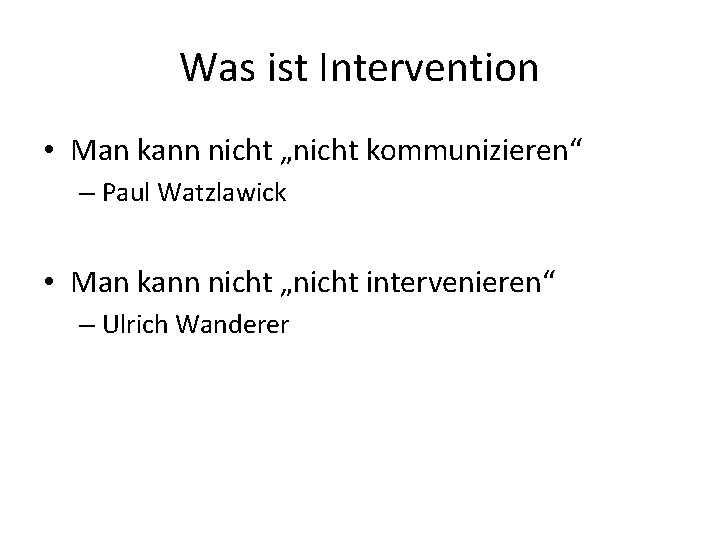 Was ist Intervention

• Man kann nicht „nicht kommunizieren“
– Paul Watzlawick

• Man kann nicht „nicht intervenieren“
– Ulrich Wanderer